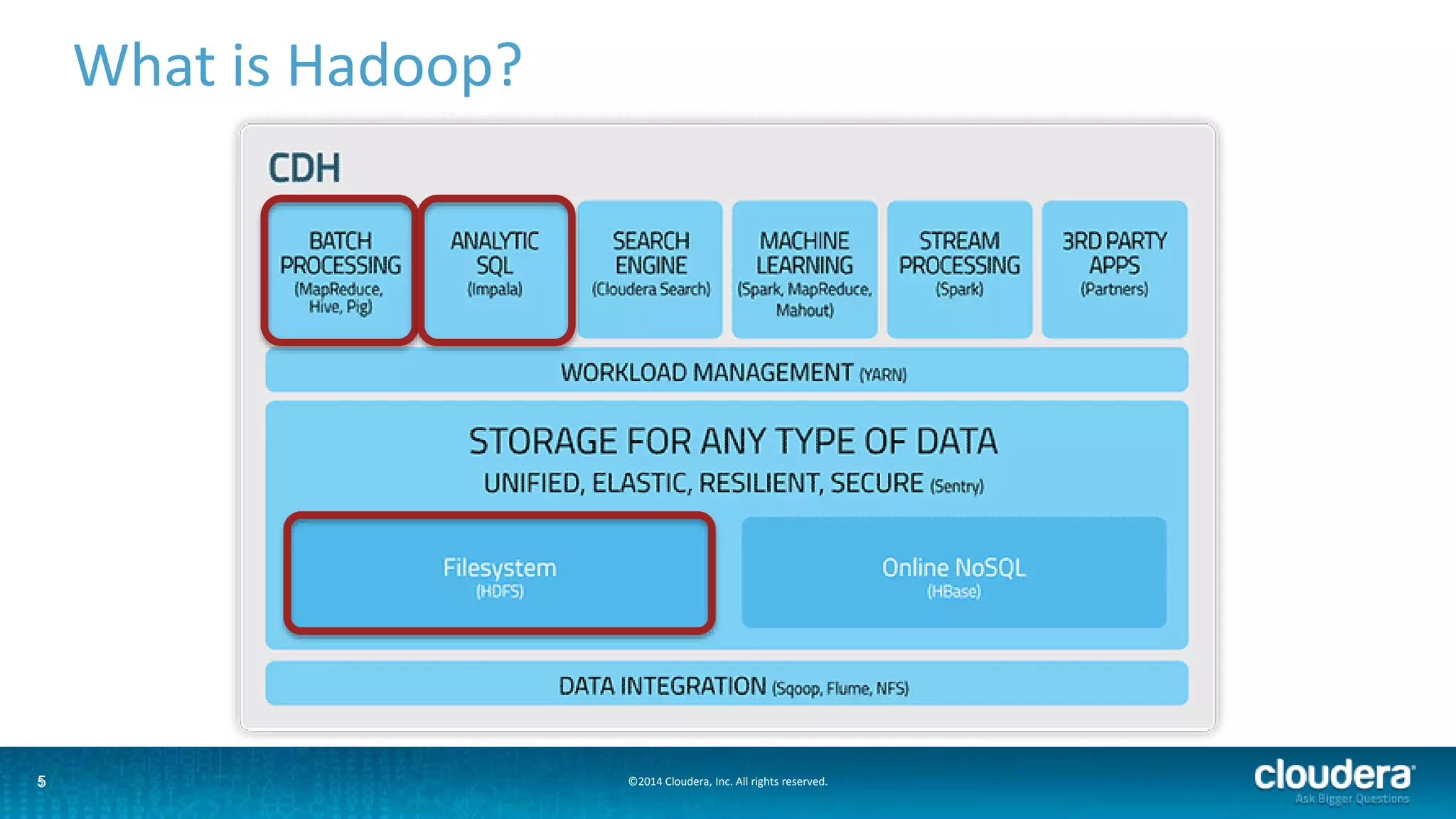 What is Hadoop?

CDH

BATCH PROCESSING (MapReduce, Hive, Pig)

ANALYTIC SQL (Impala)

SEARCH ENGINE (Cloudera Search)

MACHINE LEARNING (Spark, MapReduce, Mahout)

STREAM PROCESSING (Spark)

3RD PARTY APPS (Partners)

WORKLOAD MANAGEMENT (YARN)

STORAGE FOR ANY TYPE OF DATA
UNIFIED, ELASTIC, RESILIENT, SECURE (Sentry)

Filesystem (HDFS)

Online NoSQL (HBase)

DATA INTEGRATION (Sqoop, Flume, NFS)

5

©2014 Cloudera, Inc. All rights reserved.

cloudera
Ask Bigger Questions